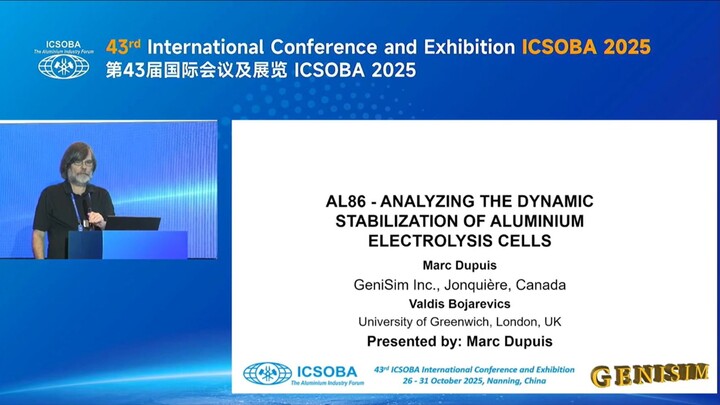 ICSOBA
The Aluminium Industry Forum

43rd International Conference and Exhibition ICSOBA 2025
第43届国际会议及展览 ICSOBA 2025

AL86 - ANALYZING THE DYNAMIC STABILIZATION OF ALUMINIUM ELECTROLYSIS CELLS

Marc Dupuis
GeniSim Inc., Jonquière, Canada
Valdis Bojarevics
University of Greenwich, London, UK
Presented by: Marc Dupuis

ICSOBA
The Aluminium Industry Forum

43rd ICSOBA International Conference and Exhibition
26 - 31 October 2025, Nanning, China

GENISIM